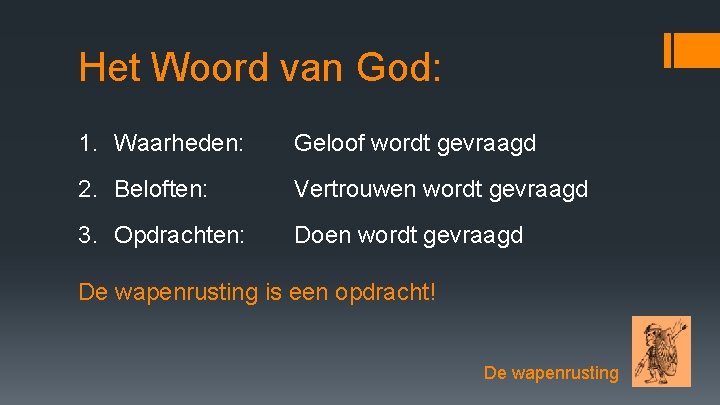 Het Woord van God:

1. Waarheden: Geloof wordt gevraagd

2. Beloften: Vertrouwen wordt gevraagd

3. Opdrachten: Doen wordt gevraagd

De wapenrusting is een opdracht!

De wapenrusting